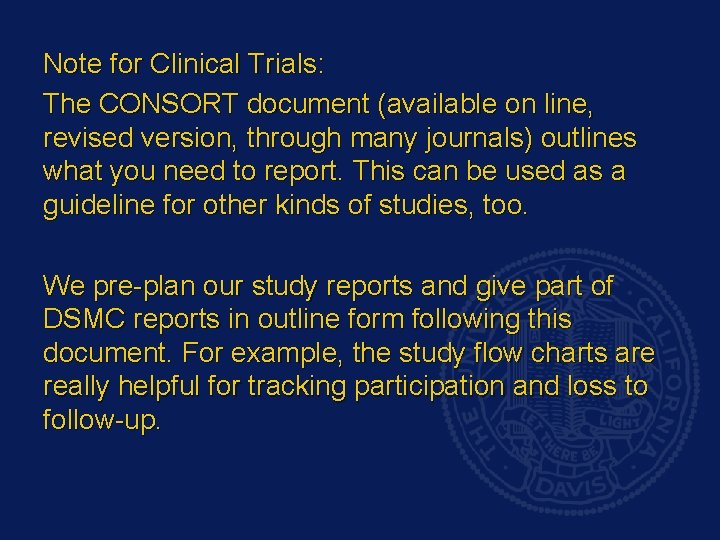 Note for Clinical Trials:

The CONSORT document (available on line, revised version, through many journals) outlines what you need to report. This can be used as a guideline for other kinds of studies, too.

We pre-plan our study reports and give part of DSMC reports in outline form following this document. For example, the study flow charts are really helpful for tracking participation and loss to follow-up.

THE UNIVERSITY OF CALIFORNIA
LET THERE BE LIGHT
DAVIS